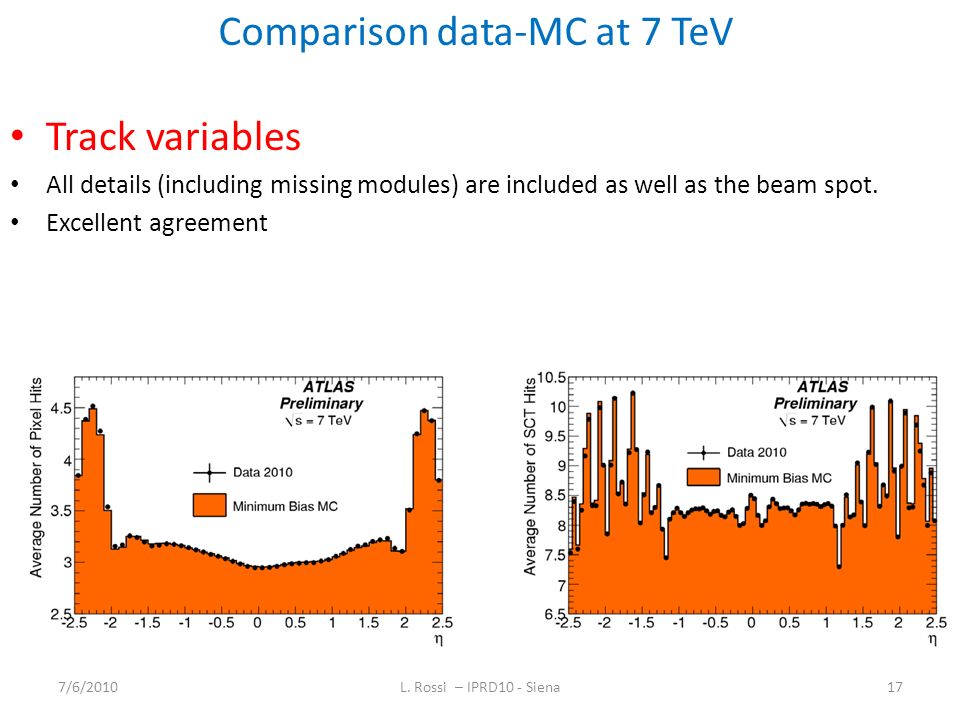 Comparison data-MC at 7 TeV

• Track variables
• All details (including missing modules) are included as well as the beam spot.
• Excellent agreement

ATLAS Preliminary
$\sqrt{s}$ = 7 TeV
Data 2010
Minimum Bias MC
Average Number of Pixel Hits
4.5
4
3.5
3
2.5
-2.5 -2 -1.5 -1 -0.5 0 0.5 1 1.5 2 2.5
η

ATLAS Preliminary
$\sqrt{s}$ = 7 TeV
Data 2010
Minimum Bias MC
Average Number of SCT Hits
10.5
10
9.5
9
8.5
8
7.5
7
6.5
-2.5 -2 -1.5 -1 -0.5 0 0.5 1 1.5 2 2.5
η

7/6/2010
L. Rossi – IPRD10 - Siena
17